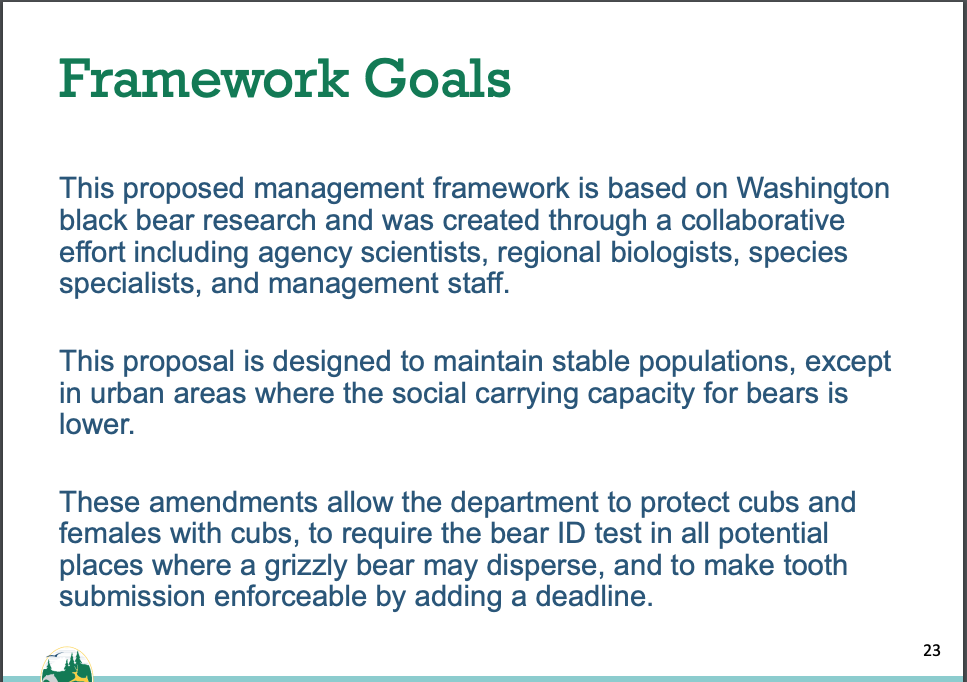 Framework Goals

This proposed management framework is based on Washington black bear research and was created through a collaborative effort including agency scientists, regional biologists, species specialists, and management staff.

This proposal is designed to maintain stable populations, except in urban areas where the social carrying capacity for bears is lower.

These amendments allow the department to protect cubs and females with cubs, to require the bear ID test in all potential places where a grizzly bear may disperse, and to make tooth submission enforceable by adding a deadline.

23